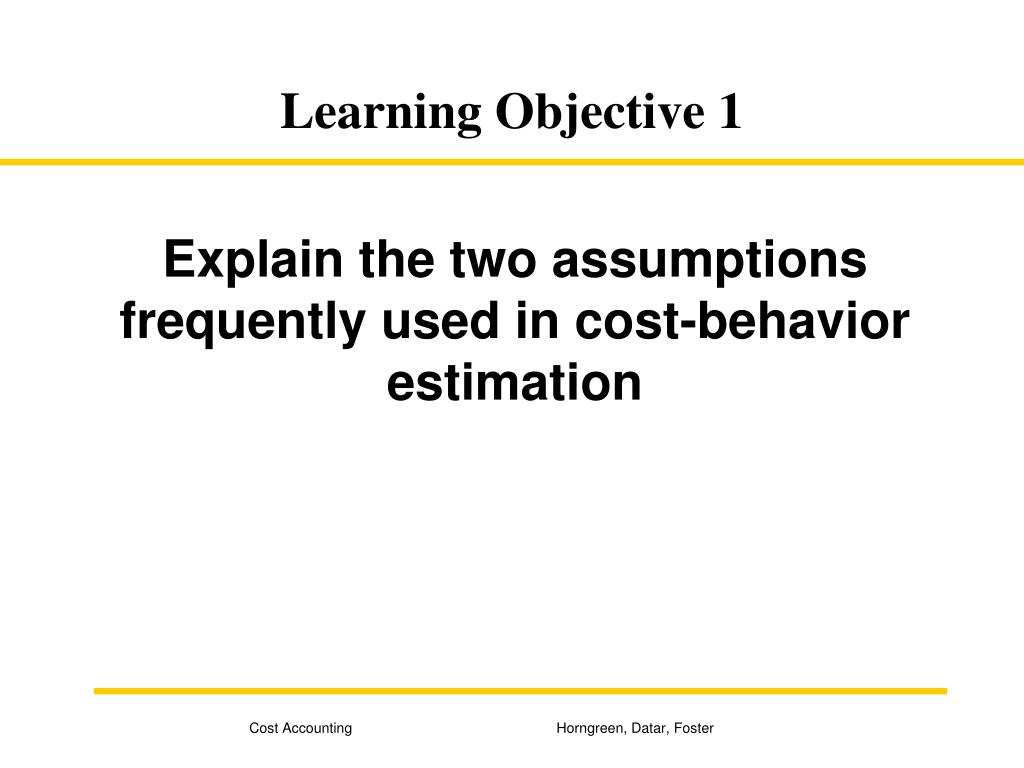 Learning Objective 1

Explain the two assumptions frequently used in cost-behavior estimation

Cost Accounting

Horngreen, Datar, Foster